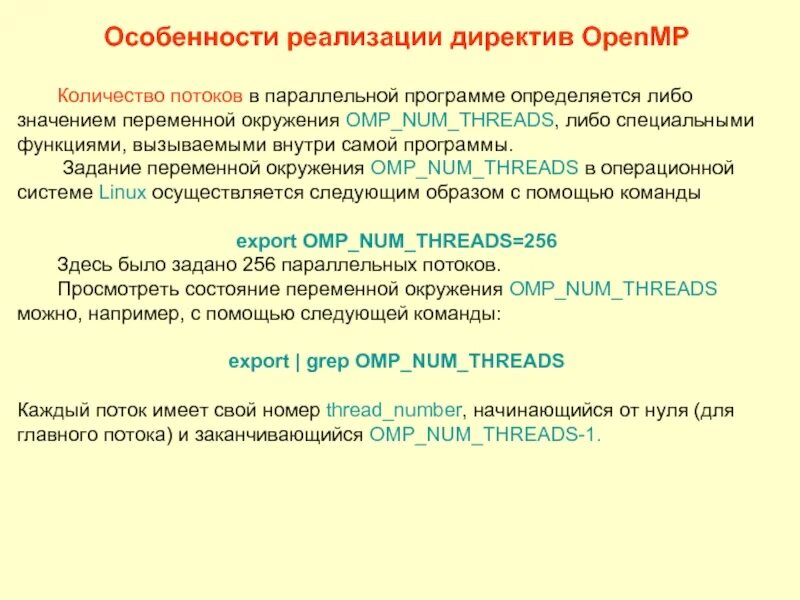 Особенности реализации директив OpenMP

Количество потоков в параллельной программе определяется либо значением переменной окружения OMP_NUM_THREADS, либо специальными функциями, вызываемыми внутри самой программы.

Задание переменной окружения OMP_NUM_THREADS в операционной системе Linux осуществляется следующим образом с помощью команды

export OMP_NUM_THREADS=256

Здесь было задано 256 параллельных потоков.

Просмотреть состояние переменной окружения OMP_NUM_THREADS можно, например, с помощью следующей команды:

export | grep OMP_NUM_THREADS

Каждый поток имеет свой номер thread_number, начинающийся от нуля (для главного потока) и заканчивающийся OMP_NUM_THREADS-1.